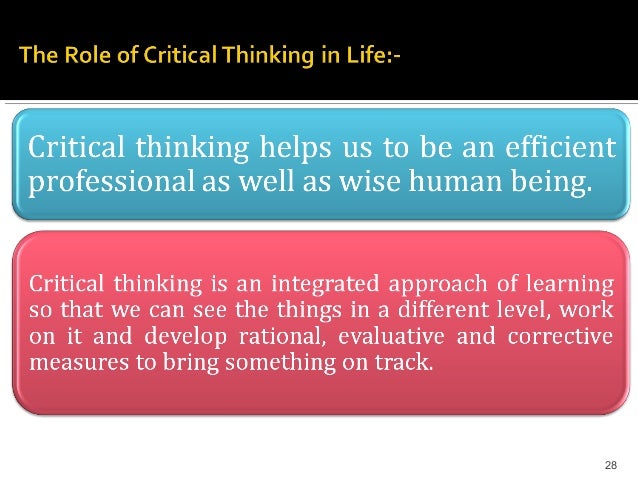 The Role of Critical Thinking in Life:-

Critical thinking helps us to be an efficient professional as well as wise human being.

Critical thinking is an integrated approach of learning so that we can see the things in a different level, work on it and develop rational, evaluative and corrective measures to bring something on track.

28